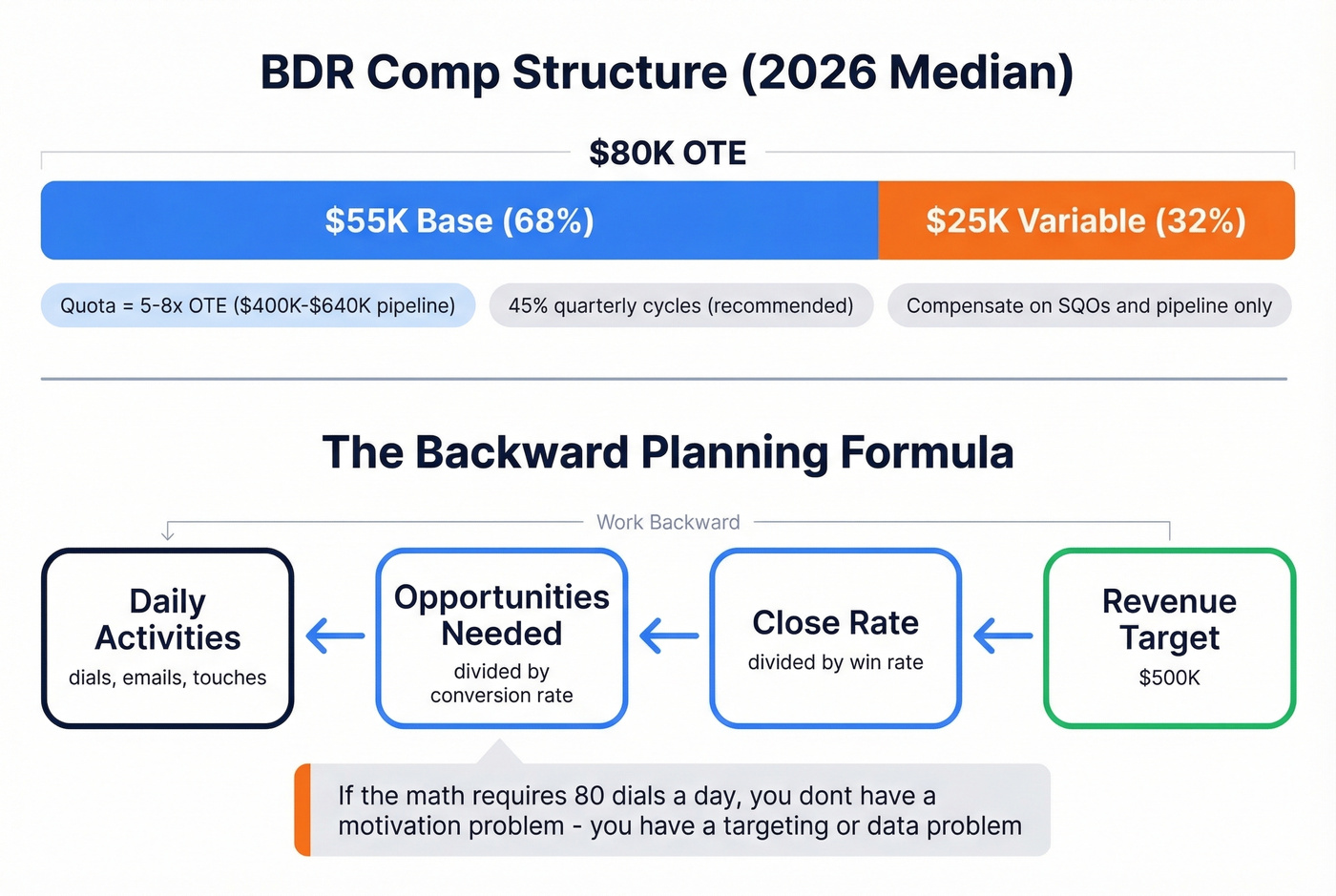 BDR Comp Structure (2026 Median)

$80K OTE

$55K Base (68%)

$25K Variable (32%)

Quota = 5-8x OTE ($400K-$640K pipeline)

45% quarterly cycles (recommended)

Compensate on SQOs and pipeline only

The Backward Planning Formula

Work Backward

Daily Activities
dials, emails, touches

Opportunities Needed
divided by conversion rate

Close Rate
divided by win rate

Revenue Target
$500K

If the math requires 80 dials a day, you dont have a motivation problem - you have a targeting or data problem